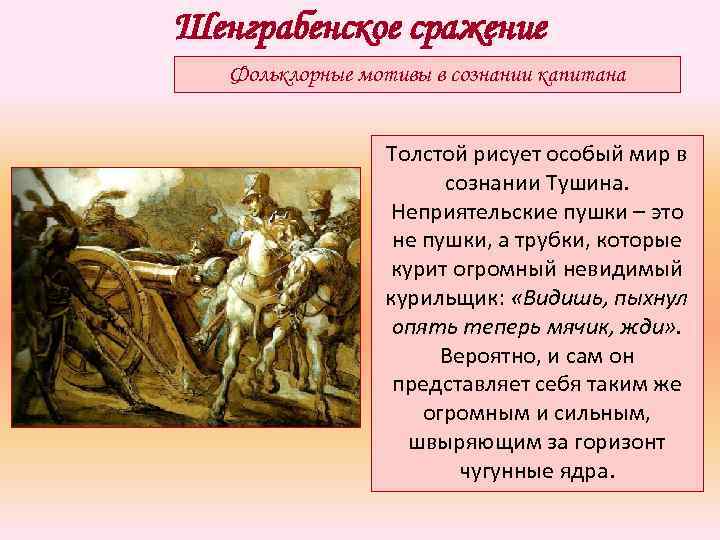 Шенграбенское сражение

Фольклорные мотивы в сознании капитана

Толстой рисует особый мир в сознании Тушина. Неприятельские пушки – это не пушки, а трубки, которые курит огромный невидимый курильщик: «Видишь, пыхнул опять теперь мячик, жди». Вероятно, и сам он представляет себя таким же огромным и сильным, швыряющим за горизонт чугунные ядра.